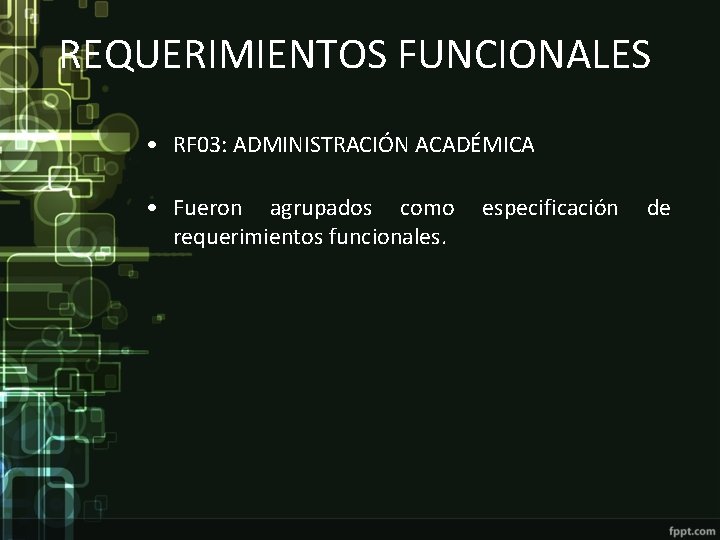 REQUERIMIENTOS FUNCIONALES

• RF03: ADMINISTRACIÓN ACADÉMICA

• Fueron agrupados como especificación de requerimientos funcionales.

fppt.com